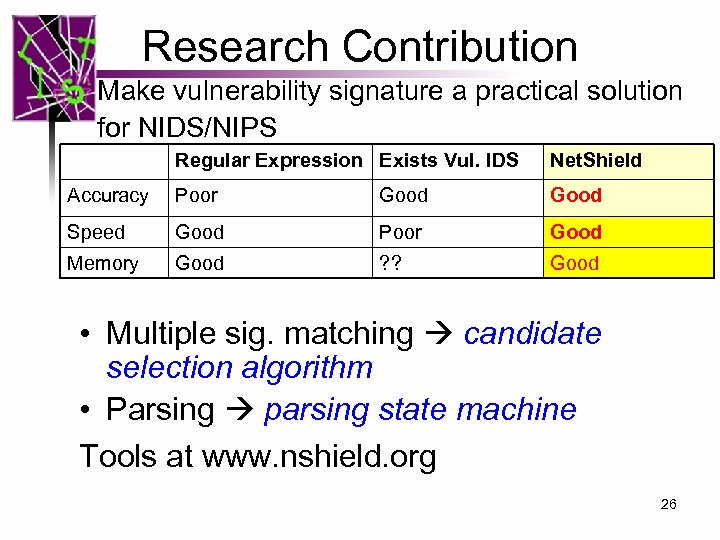 Research Contribution

Make vulnerability signature a practical solution for NIDS/NIPS

| | Regular Expression | Exists Vul. IDS | NetShield |
|---|---|---|---|
| Accuracy | Poor | Good | Good |
| Speed | Good | Poor | Good |
| Memory | Good | ?? | Good |

• Multiple sig. matching → candidate selection algorithm
• Parsing → parsing state machine

Tools at www.nshield.org

26